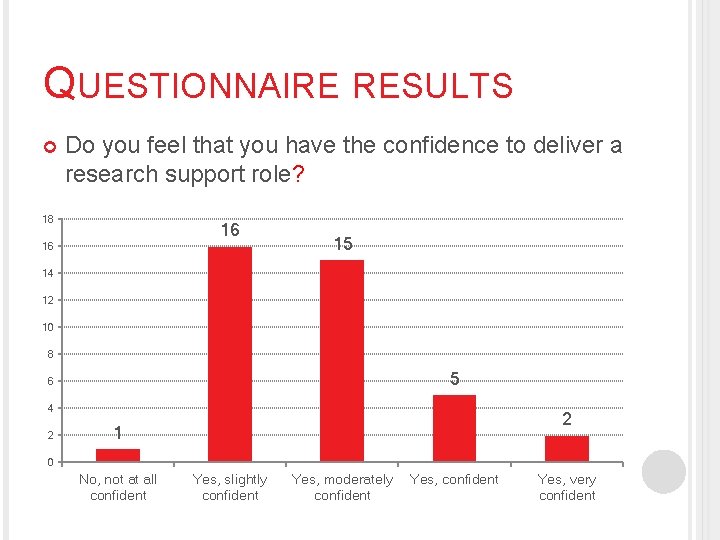 QUESTIONNAIRE RESULTS

Do you feel that you have the confidence to deliver a research support role?

18
16
14
12
10
8
6
4
2
0

1
16
15
5
2

No, not at all confident
Yes, slightly confident
Yes, moderately confident
Yes, confident
Yes, very confident